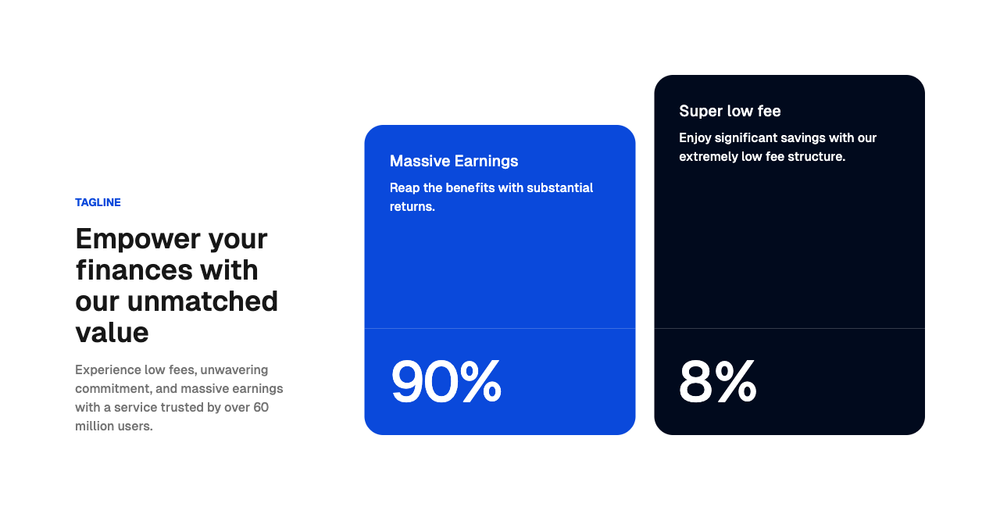 TAGLINE

Empower your finances with our unmatched value

Experience low fees, unwavering commitment, and massive earnings with a service trusted by over 60 million users.

Massive Earnings

Reap the benefits with substantial returns.

90%

Super low fee

Enjoy significant savings with our extremely low fee structure.

8%